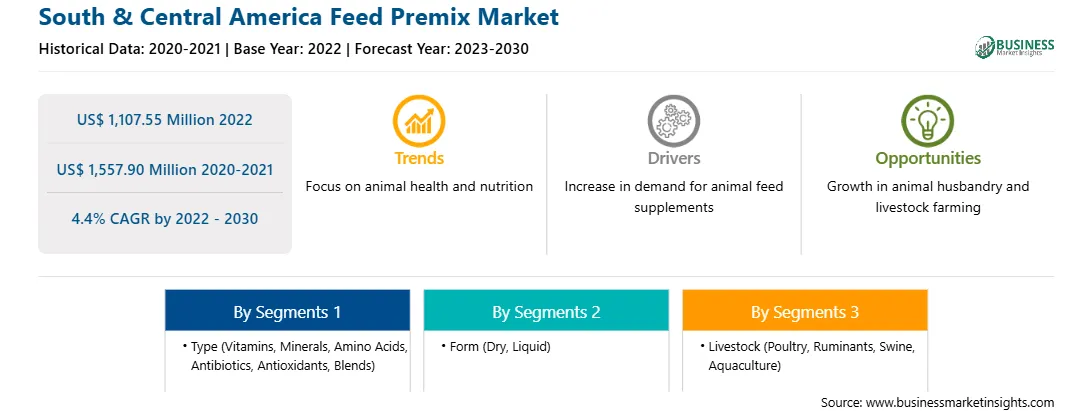 South & Central America Feed Premix Market

Historical Data: 2020-2021 | Base Year: 2022 | Forecast Year: 2023-2030

BUSINESS Market Insights

US$ 1,107.55 Million 2022

US$ 1,557.90 Million 2020-2021

4.4% CAGR by 2022 - 2030

Trends
Focus on animal health and nutrition

Drivers
Increase in demand for animal feed supplements

Opportunities
Growth in animal husbandry and livestock farming

By Segments 1
• Type (Vitamins, Minerals, Amino Acids, Antibiotics, Antioxidants, Blends)

By Segments 2
• Form (Dry, Liquid)

By Segments 3
• Livestock (Poultry, Ruminants, Swine, Aquaculture)

Source: www.businessmarketinsights.com